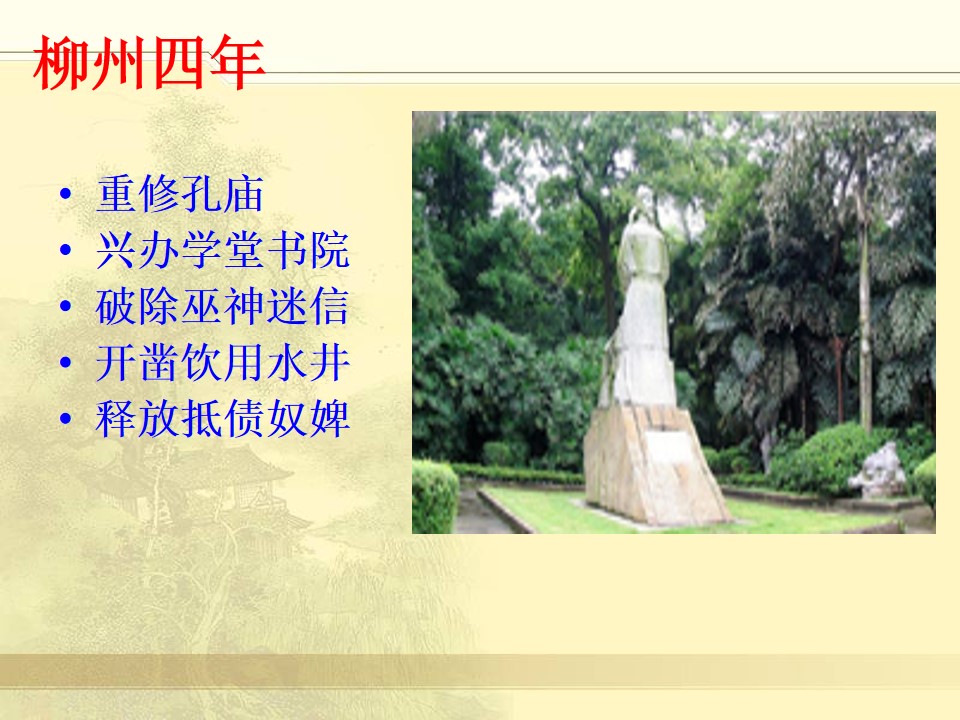 柳州四年

• 重修孔庙
• 兴办学堂书院
• 破除巫神迷信
• 开凿饮用水井
• 释放抵债奴婢